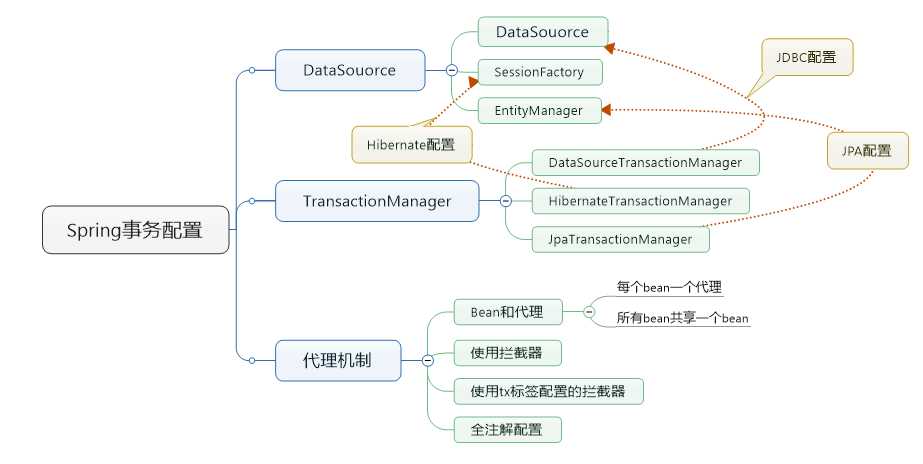 Spring事务配置

DataSouorce

DataSouorce

SessionFactory

EntityManager

JDBC配置

Hibernate配置

JPA配置

TransactionManager

DataSourceTransactionManager

HibernateTransactionManager

JpaTransactionManager

代理机制

Bean和代理

每个bean一个代理

所有bean共享一个bean

使用拦截器

使用tx标签配置的拦截器

全注解配置